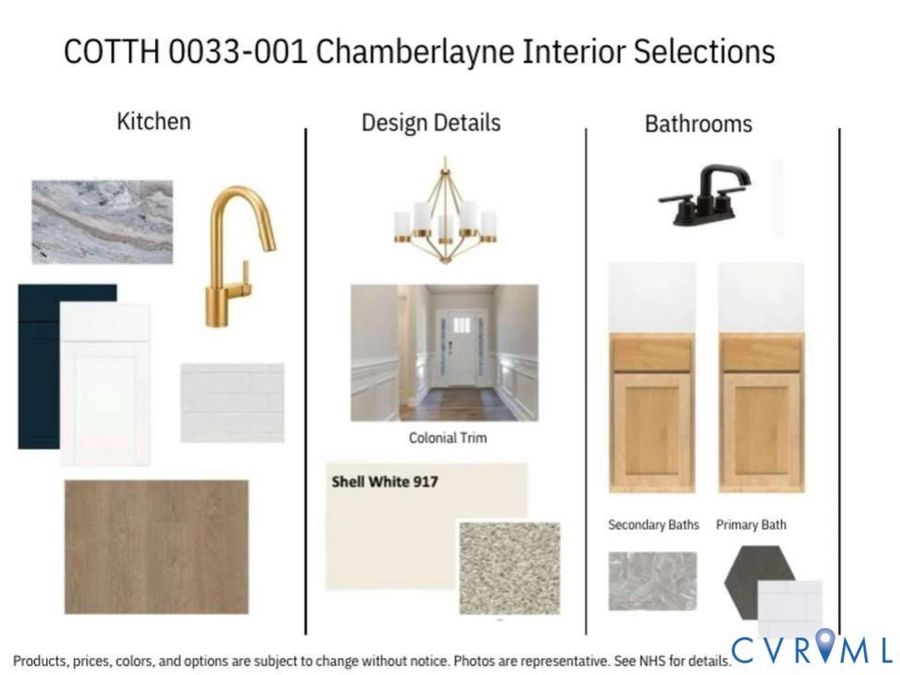 COTTH 0033-001 Chamberlayne Interior Selections

Kitchen

Design Details

Colonial Trim

Shell White 917

Bathrooms

Secondary Baths

Primary Bath

Products, prices, colors, and options are subject to change without notice. Photos are representative. See NHS for details.

CVRML